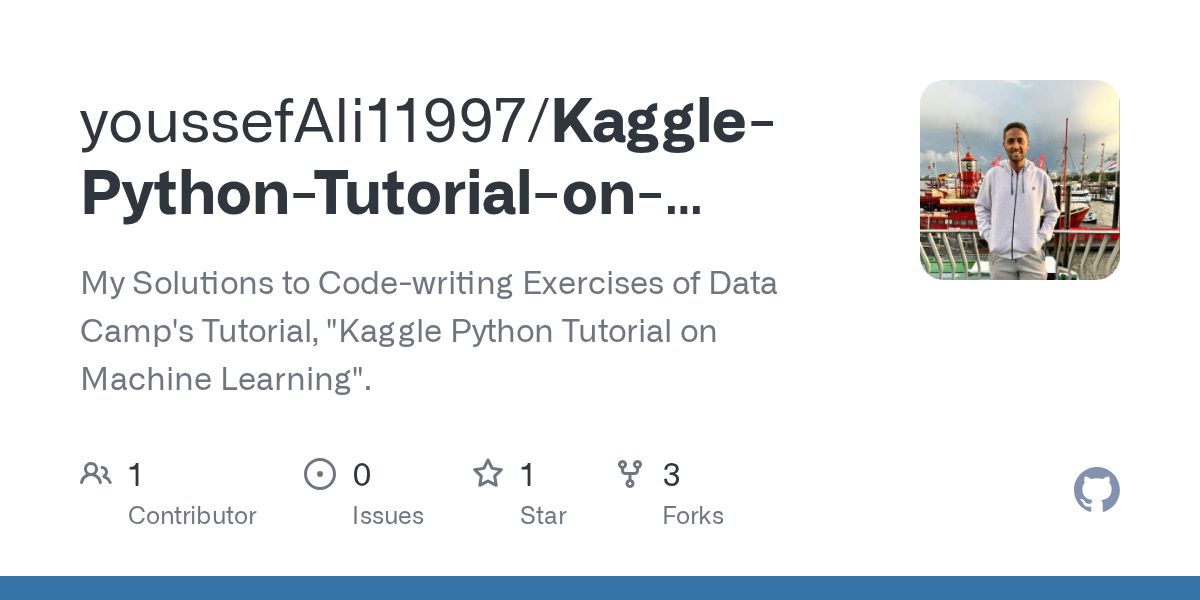 youssefAli11997/Kaggle-Python-Tutorial-on-...

My Solutions to Code-writing Exercises of Data Camp's Tutorial, "Kaggle Python Tutorial on Machine Learning".

1
Contributor

0
Issues

1
Star

3
Forks